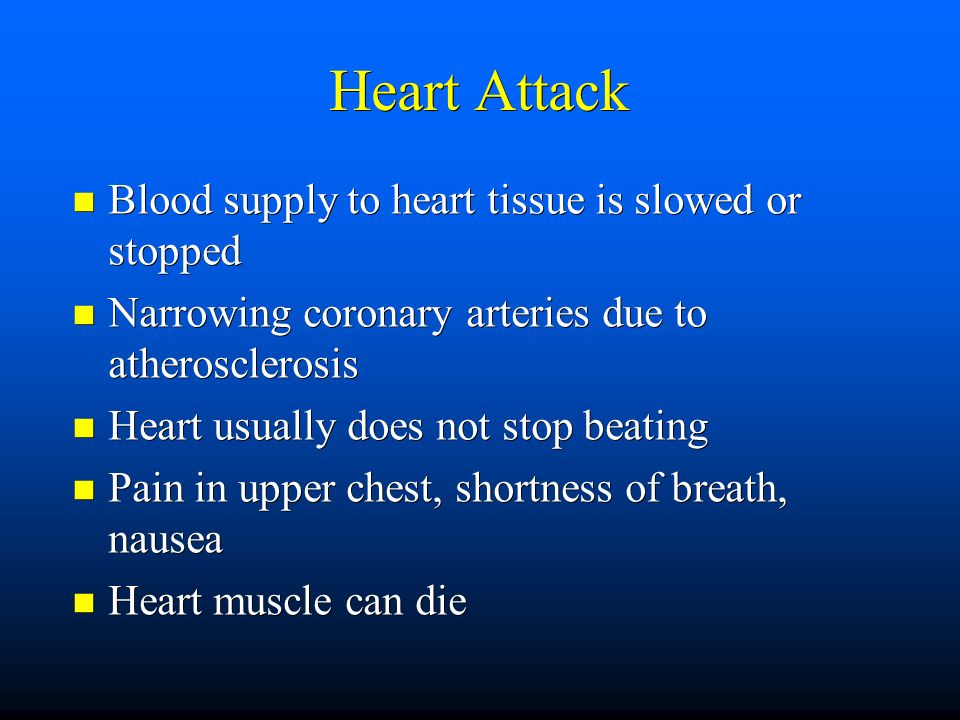 Heart Attack

- Blood supply to heart tissue is slowed or stopped
- Narrowing coronary arteries due to atherosclerosis
- Heart usually does not stop beating
- Pain in upper chest, shortness of breath, nausea
- Heart muscle can die